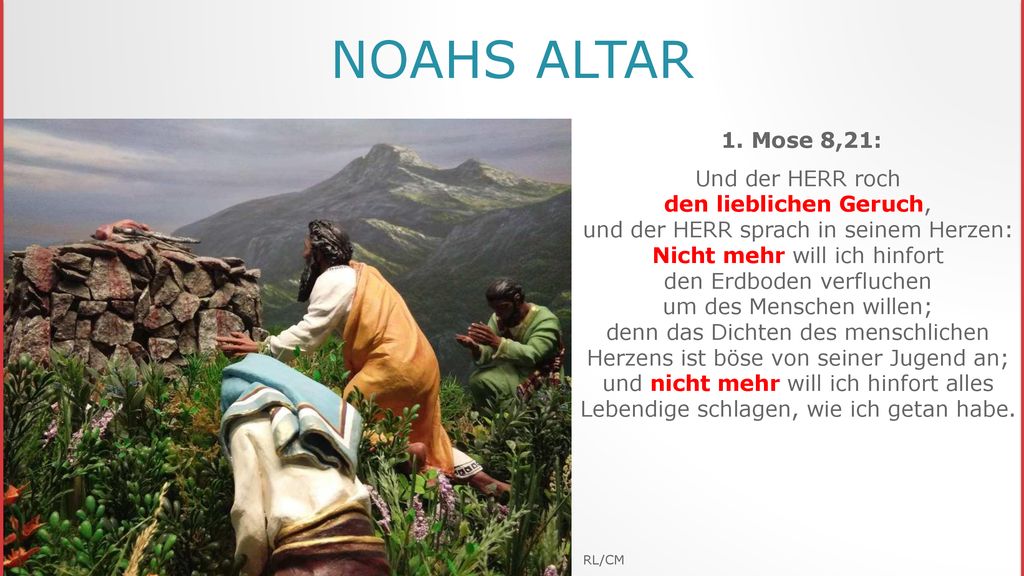 NOAHS ALTAR

1. Mose 8,21:

Und der HERR roch den lieblichen Geruch, und der HERR sprach in seinem Herzen: Nicht mehr will ich hinfort den Erdboden verfluchen um des Menschen willen; denn das Dichten des menschlichen Herzens ist böse von seiner Jugend an; und nicht mehr will ich hinfort alles Lebendige schlagen, wie ich getan habe.

RL/CM